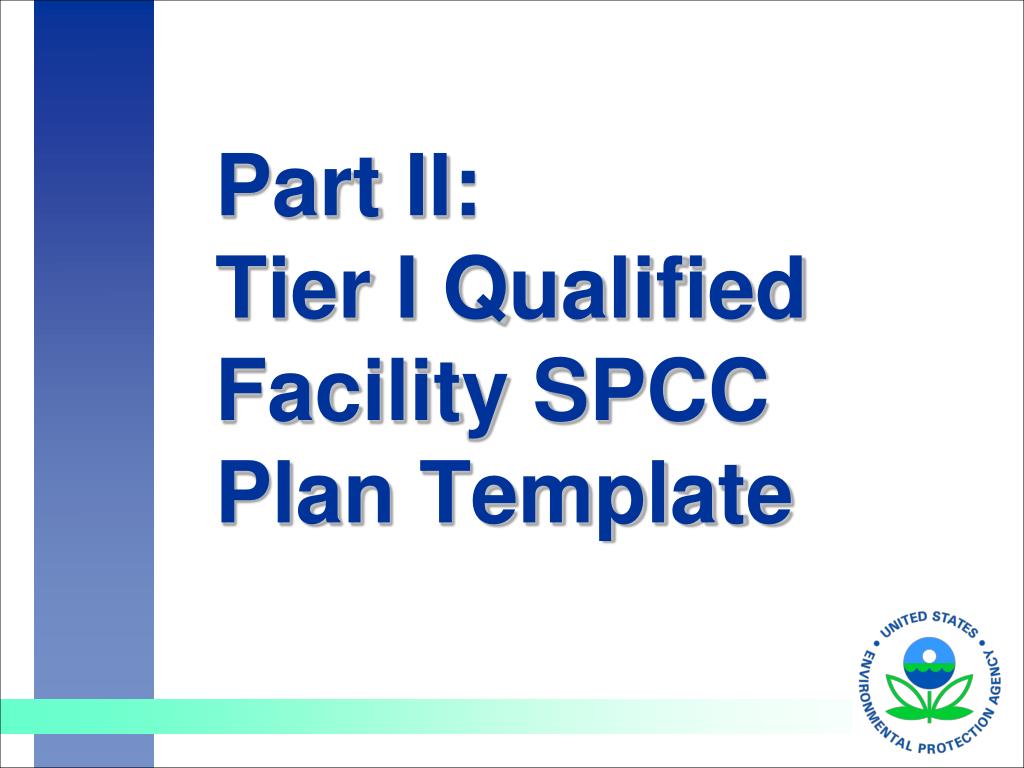 Part II:
Tier I Qualified Facility SPCC Plan Template

UNITED STATES ENVIRONMENTAL PROTECTION AGENCY